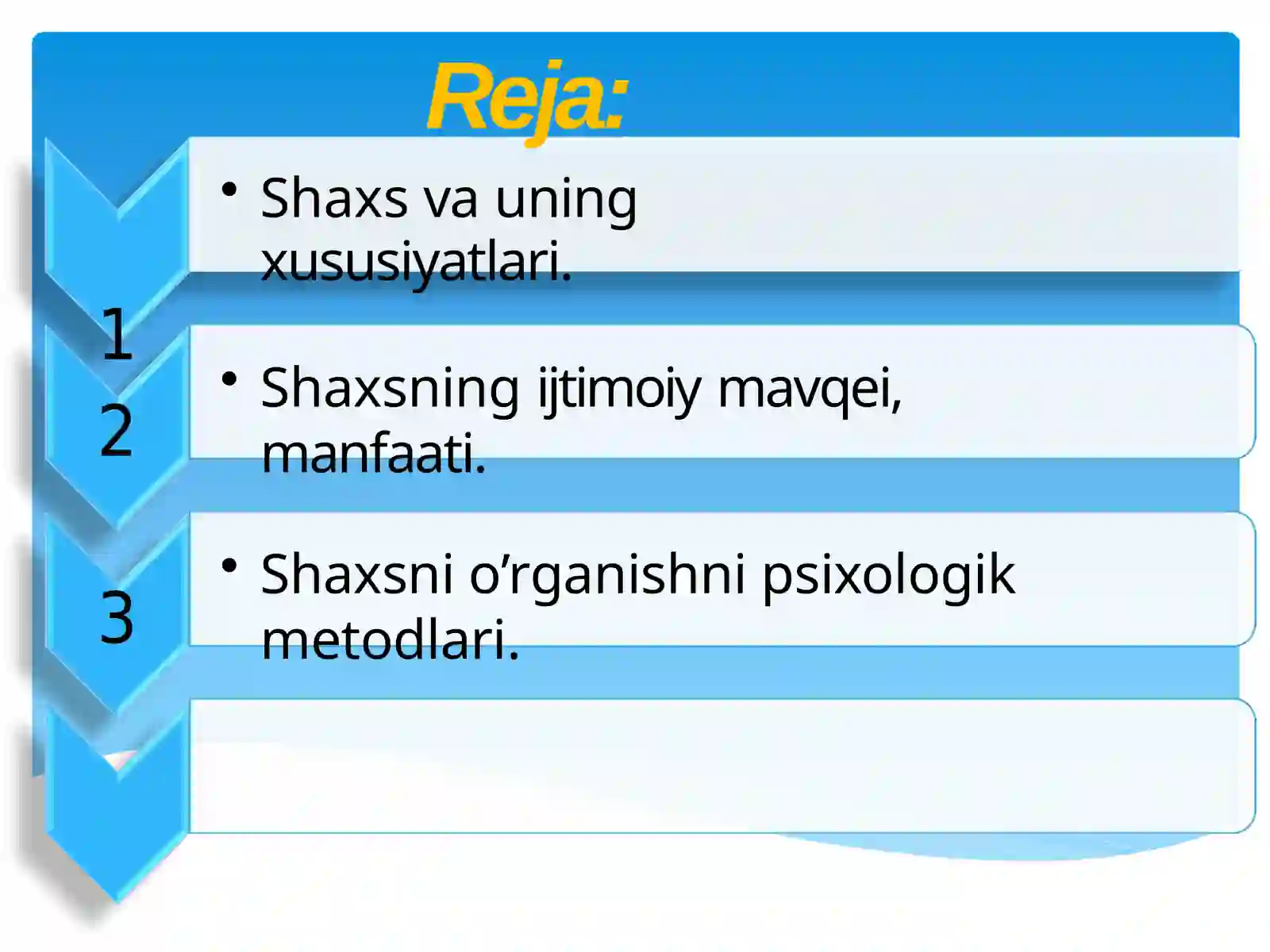 Reja:

1

• Shaxs va uning xususiyatlari.

2

• Shaxsning ijtimoiy mavqei, manfaati.

3

• Shaxsni o’rganishni psixologik metodlari.